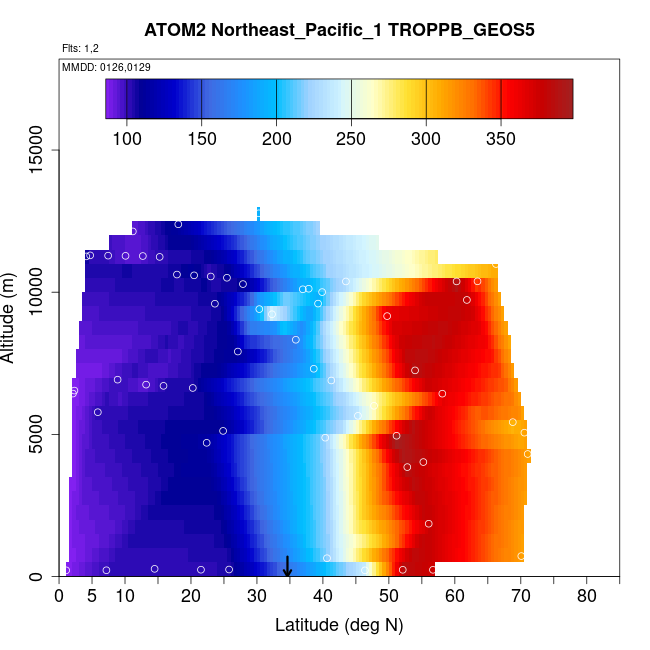 ATOM2 Northeast_Pacific_1 TROPPB_GEOS5

Flts: 1,2

MMDD: 0126,0129

100 150 200 250 300 350

Altitude (m)

0
5000
10000
15000

0 5 10 20 30 40 50 60 70 80

Latitude (deg N)